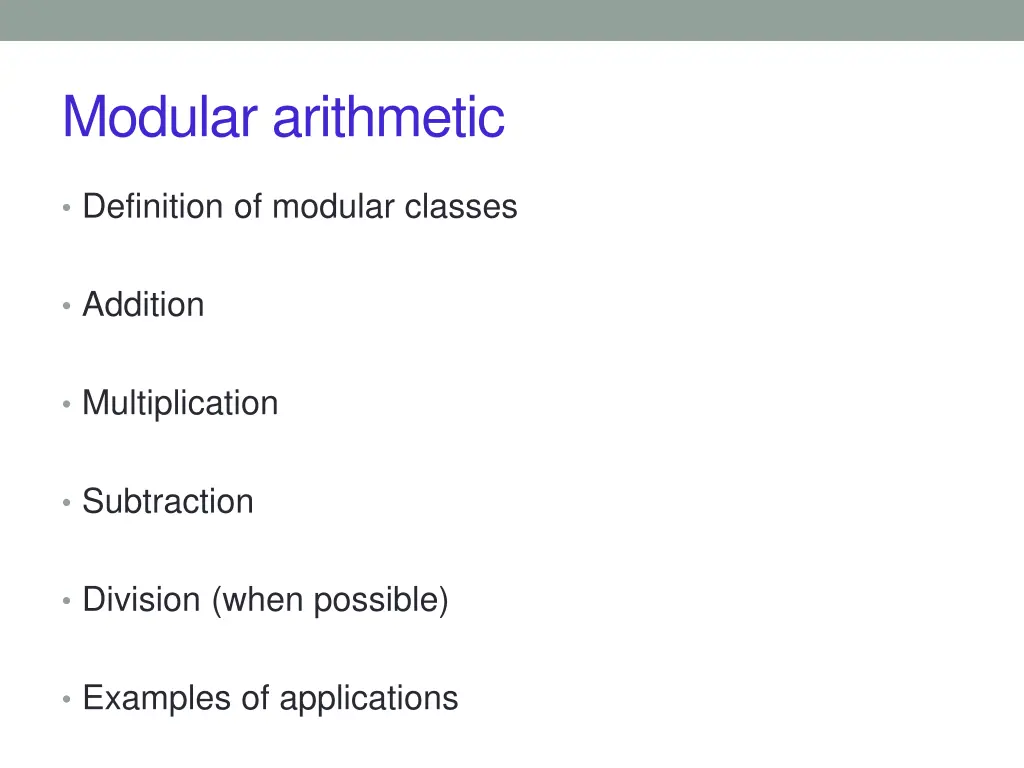 Modular arithmetic

• Definition of modular classes

• Addition

• Multiplication

• Subtraction

• Division (when possible)

• Examples of applications